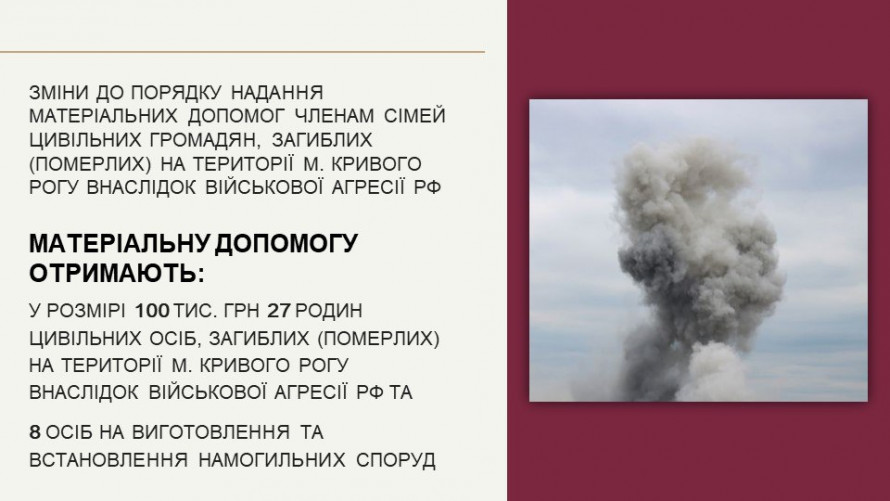 ЗМІНИ ДО ПОРЯДКУ НАДАННЯ МАТЕРІАЛЬНИХ ДОПОМОГ ЧЛЕНАМ СІМЕЙ ЦИВІЛЬНИХ ГРОМАДЯН, ЗАГИБЛИХ (ПОМЕРЛИХ) НА ТЕРИТОРІЇ М. КРИВОГО РОГУ ВНАСЛІДОК ВІЙСЬКОВОЇ АГРЕСІЇ РФ

МАТЕРІАЛЬНУ ДОПОМОГУ ОТРИМАЮТЬ:

У РОЗМІРІ 100 ТИС. ГРН 27 РОДИН ЦИВІЛЬНИХ ОСІБ, ЗАГИБЛИХ (ПОМЕРЛИХ) НА ТЕРИТОРІЇ М. КРИВОГО РОГУ ВНАСЛІДОК ВІЙСЬКОВОЇ АГРЕСІЇ РФ ТА

8 ОСІБ НА ВИГОТОВЛЕННЯ ТА ВСТАНОВЛЕННЯ НАМОГИЛЬНИХ СПОРУД